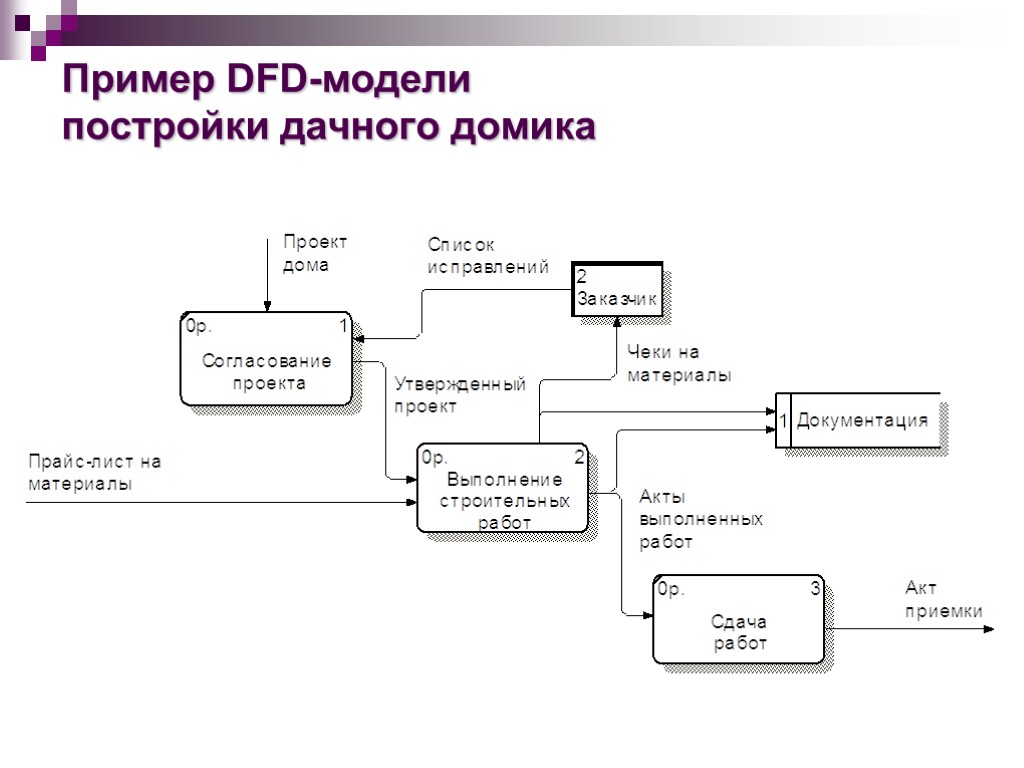 Пример DFD-модели постройки дачного домика

Проект дома

Список исправлений

2 Заказчик

0р. 1 Согласование проекта

Чеки на материалы

Утвержденный проект

1 Документация

Прайс-лист на материалы

0р. 2 Выполнение строительных работ

Акты выполненных работ

0р. 3 Сдача работ

Акт приемки